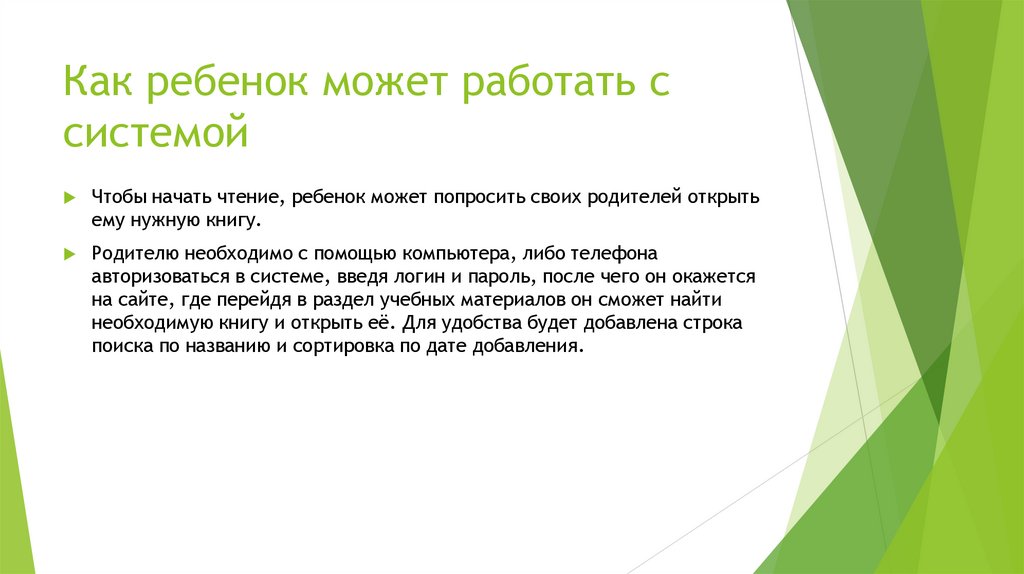 Как ребенок может работать с системой

Чтобы начать чтение, ребенок может попросить своих родителей открыть ему нужную книгу.

Родителю необходимо с помощью компьютера, либо телефона авторизоваться в системе, введя логин и пароль, после чего он окажется на сайте, где перейдя в раздел учебных материалов он сможет найти необходимую книгу и открыть её. Для удобства будет добавлена строка поиска по названию и сортировка по дате добавления.